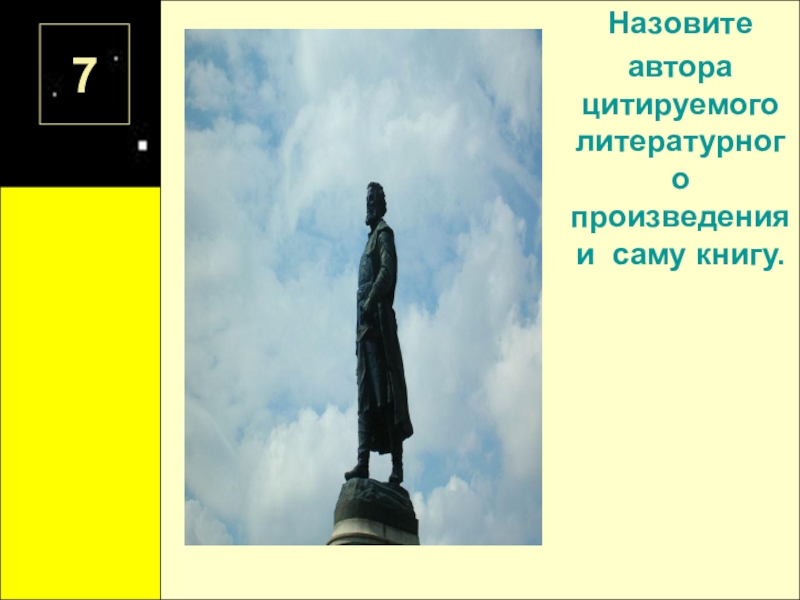 7

Назовите автора цитируемого литературного произведения и саму книгу.